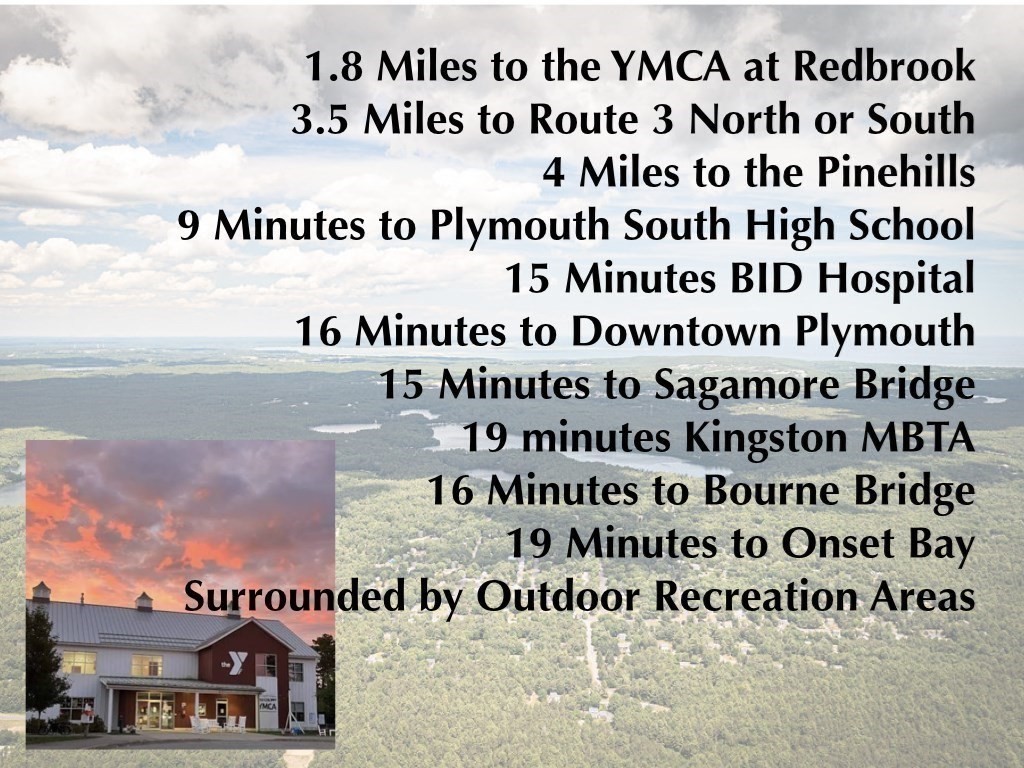 1.8 Miles to the YMCA at Redbrook
3.5 Miles to Route 3 North or South
4 Miles to the Pinehills
9 Minutes to Plymouth South High School
15 Minutes BID Hospital
16 Minutes to Downtown Plymouth
15 Minutes to Sagamore Bridge
19 minutes Kingston MBTA
16 Minutes to Bourne Bridge
19 Minutes to Onset Bay
Surrounded by Outdoor Recreation Areas

the Y
YMCA